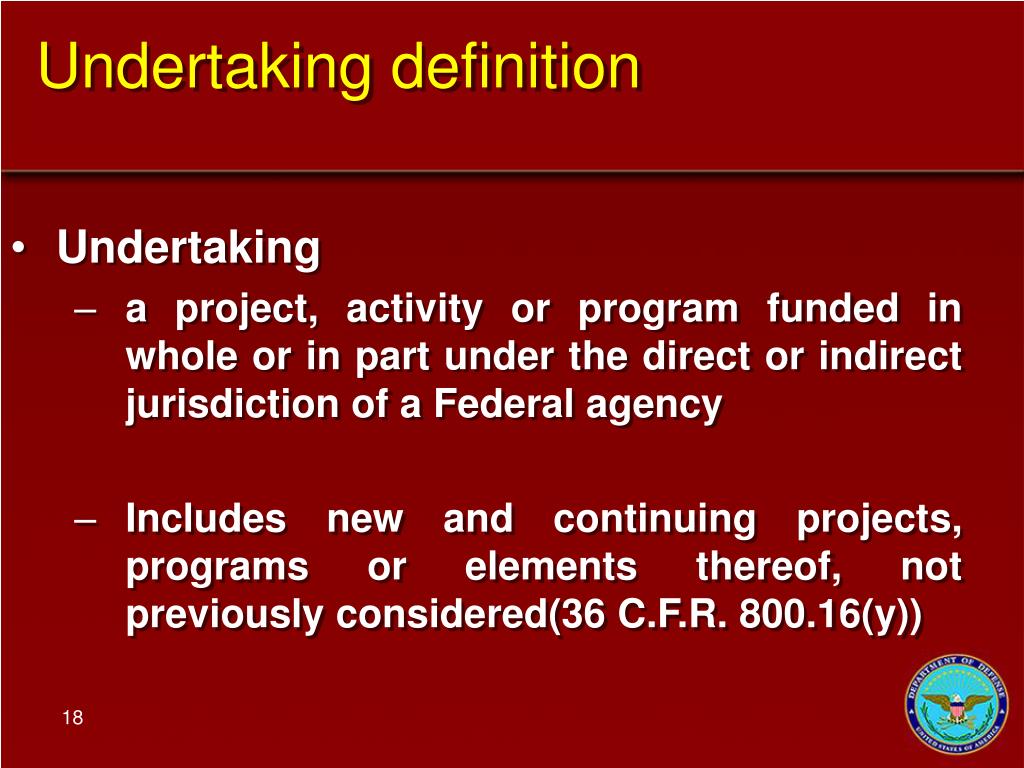 Undertaking definition

• Undertaking

– a project, activity or program funded in whole or in part under the direct or indirect jurisdiction of a Federal agency

– Includes new and continuing projects, programs or elements thereof, not previously considered(36 C.F.R. 800.16(y))

18

DEPARTMENT OF DEFENSE
UNITED STATES OF AMERICA